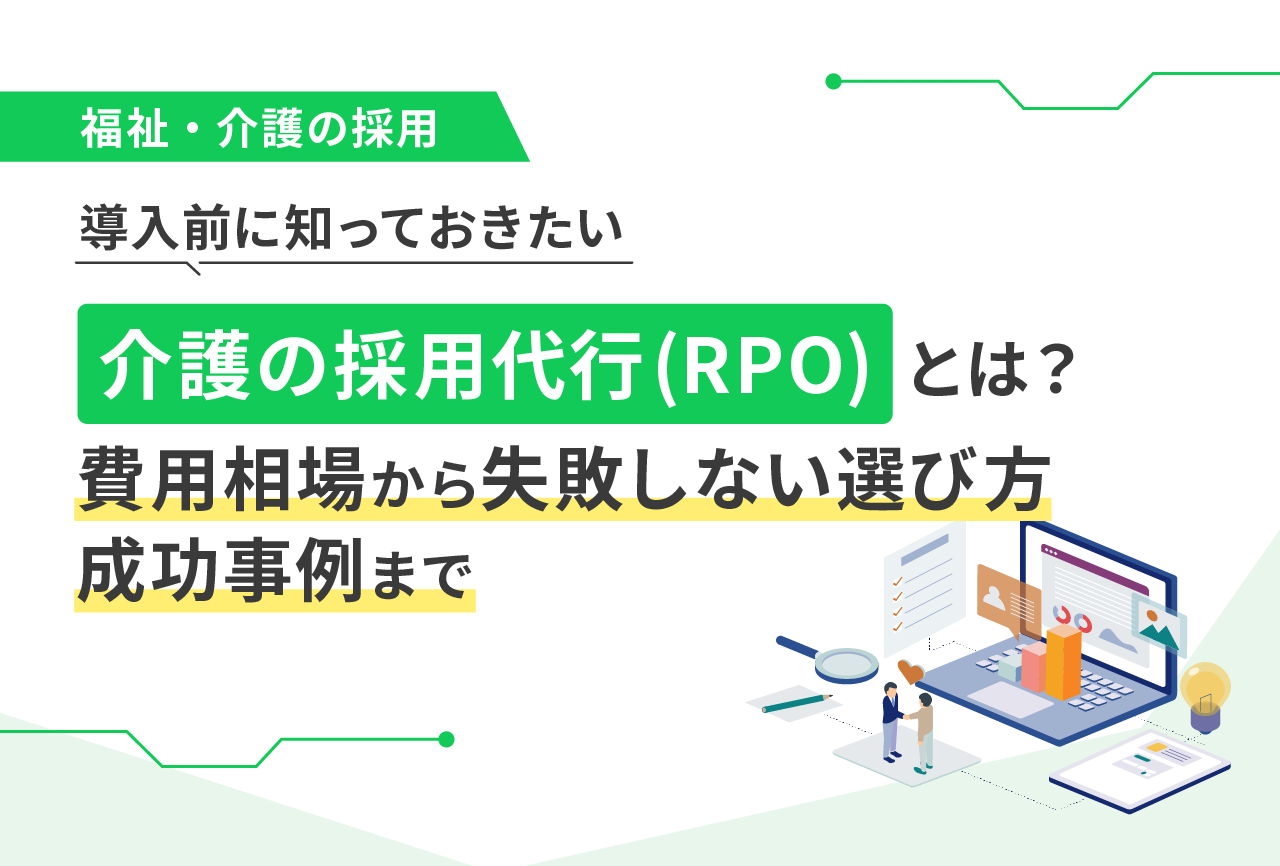 福祉・介護の採用

導入前に知っておきたい

介護の採用代行(RPO)とは？
費用相場から失敗しない選び方
成功事例まで